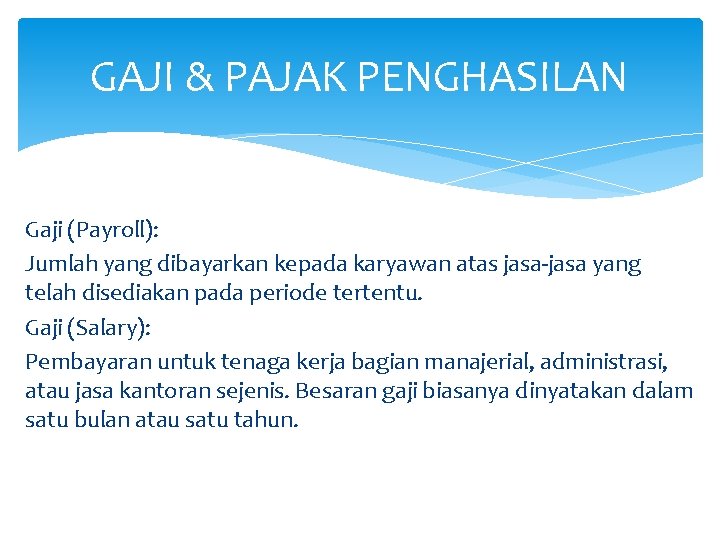 GAJI & PAJAK PENGHASILAN

Gaji (Payroll):

Jumlah yang dibayarkan kepada karyawan atas jasa-jasa yang telah disediakan pada periode tertentu.

Gaji (Salary):

Pembayaran untuk tenaga kerja bagian manajerial, administrasi, atau jasa kantoran sejenis. Besaran gaji biasanya dinyatakan dalam satu bulan atau satu tahun.